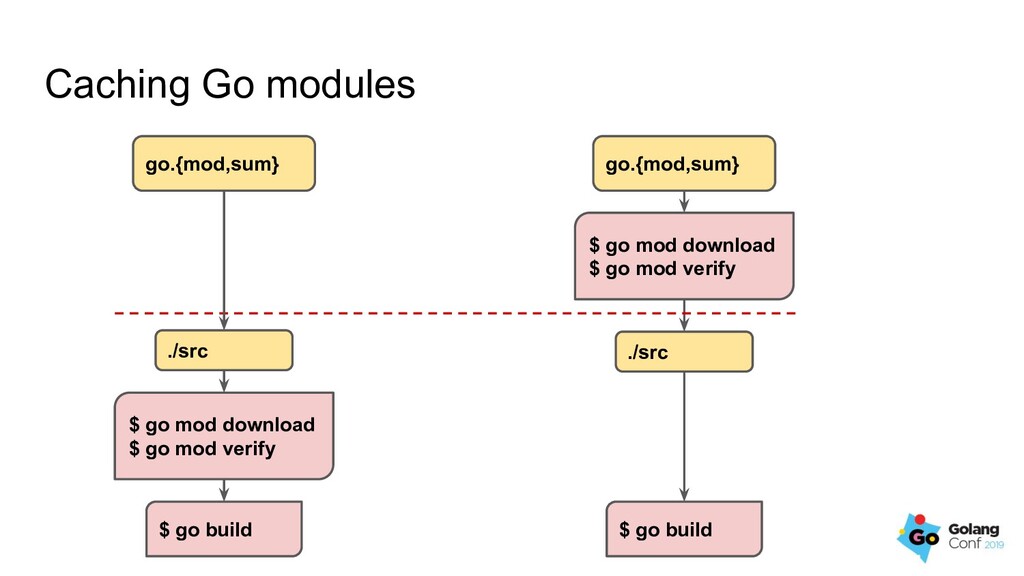 Caching Go modules

go.{mod,sum}

./src

$ go mod download
$ go mod verify

$ go build

go.{mod,sum}

$ go mod download
$ go mod verify

./src

$ go build

Go Golang Conf 2019